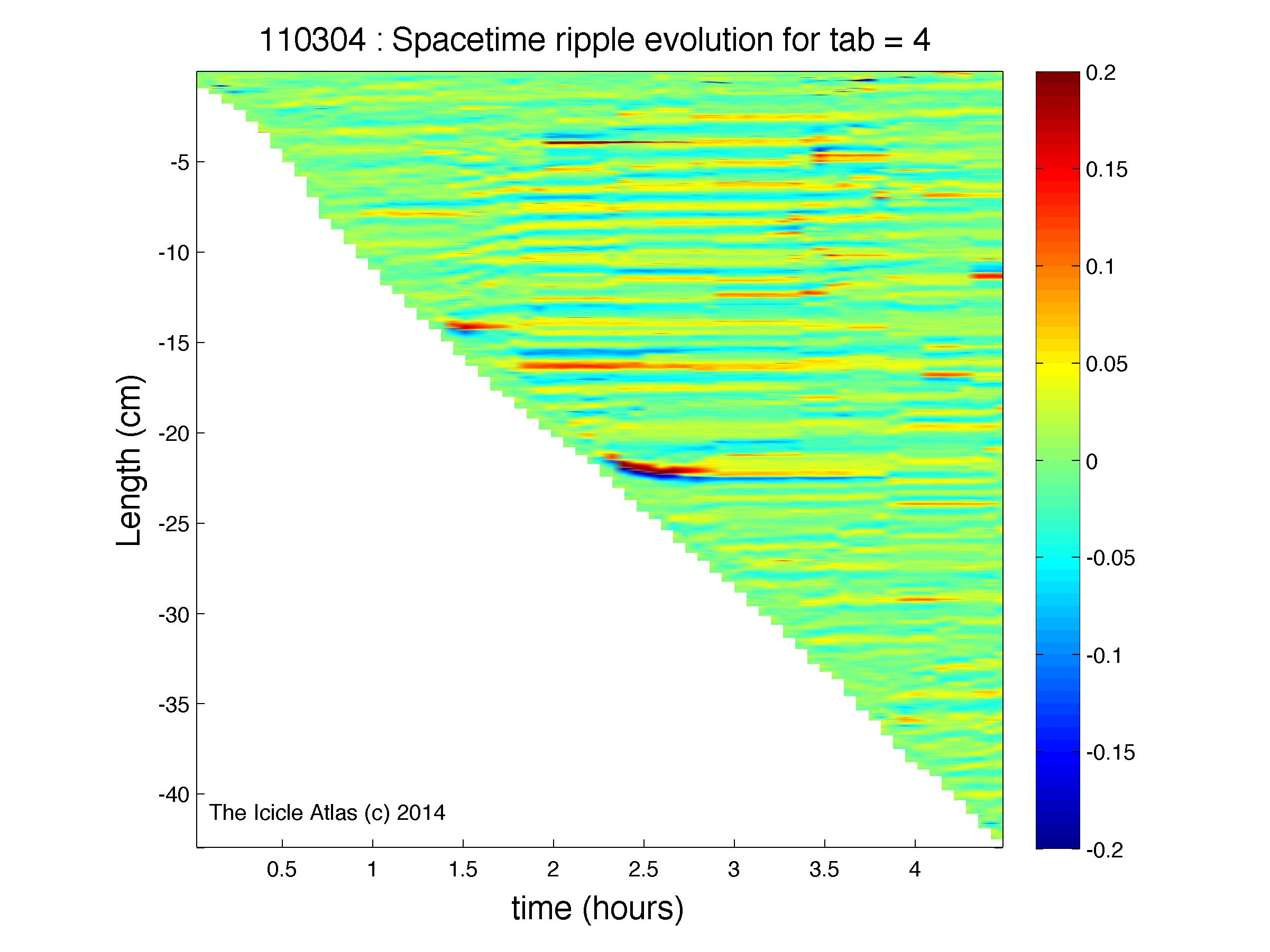 110304 : Spacetime ripple evolution for tab = 4

Length (cm)

-5
-10
-15
-20
-25
-30
-35
-40

The Icicle Atlas (c) 2014

0.5
1
1.5
2
2.5
3
3.5
4

time (hours)

0.2
0.15
0.1
0.05
0
-0.05
-0.1
-0.15
-0.2